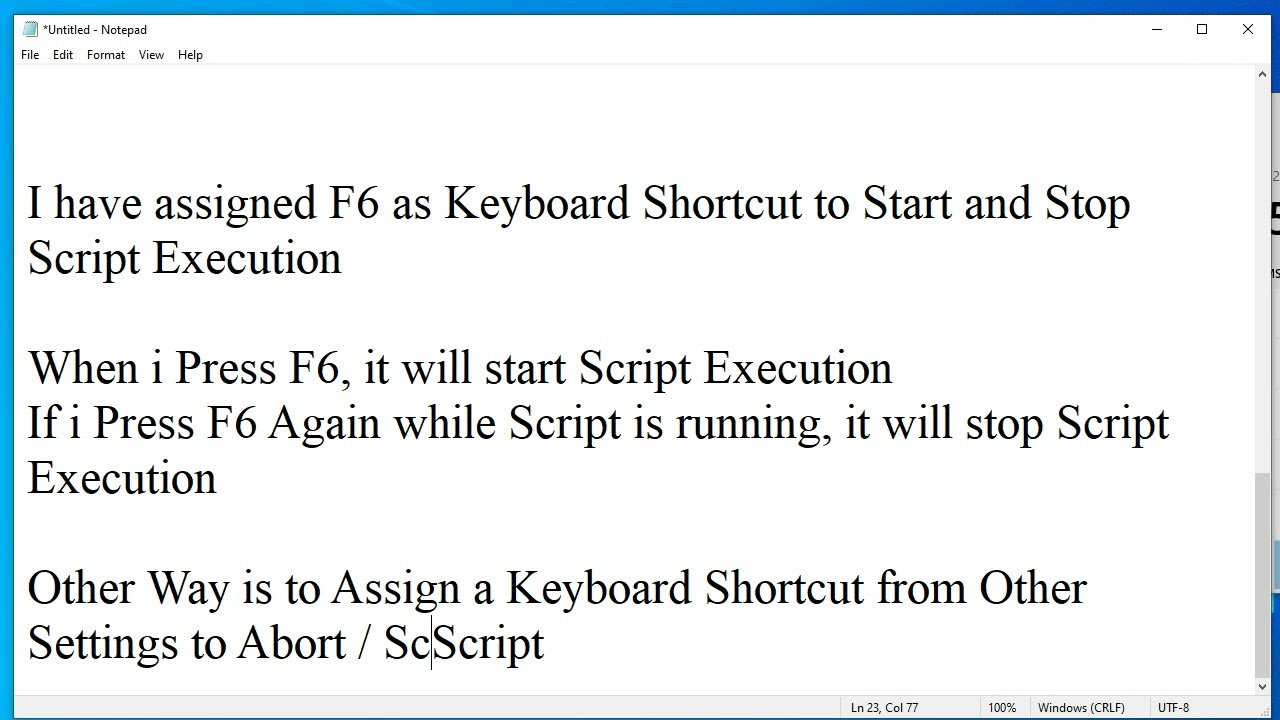 *Untitled - Notepad
File Edit Format View Help

I have assigned F6 as Keyboard Shortcut to Start and Stop Script Execution

When i Press F6, it will start Script Execution
If i Press F6 Again while Script is running, it will stop Script Execution

Other Way is to Assign a Keyboard Shortcut from Other Settings to Abort / ScScript

Ln 23, Col 77 100% Windows (CRLF) UTF-8